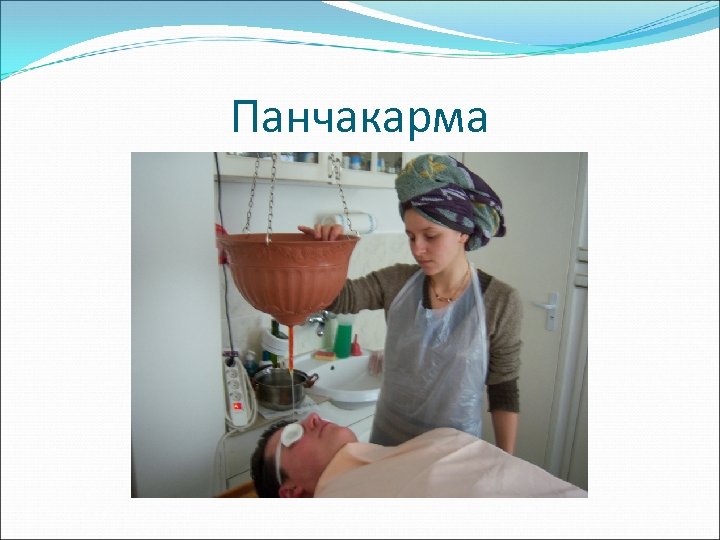 Панчакарма